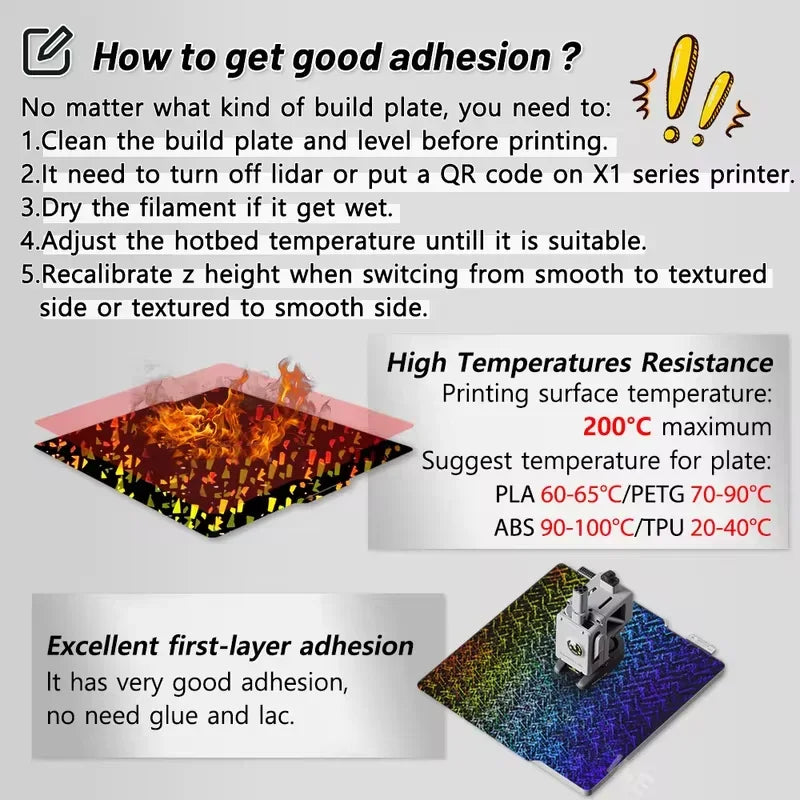 How to get good adhesion ?

No matter what kind of build plate, you need to:
1.Clean the build plate and level before printing.
2.It need to turn off lidar or put a QR code on X1 series printer.
3.Dry the filament if it get wet.
4.Adjust the hotbed temperature untill it is suitable.
5.Recalibrate z height when switcing from smooth to textured side or textured to smooth side.

High Temperatures Resistance
Printing surface temperature:
200°C maximum
Suggest temperature for plate:
PLA 60-65°C/PETG 70-90°C
ABS 90-100°C/TPU 20-40°C

Excellent first-layer adhesion
It has very good adhesion, no need glue and lac.